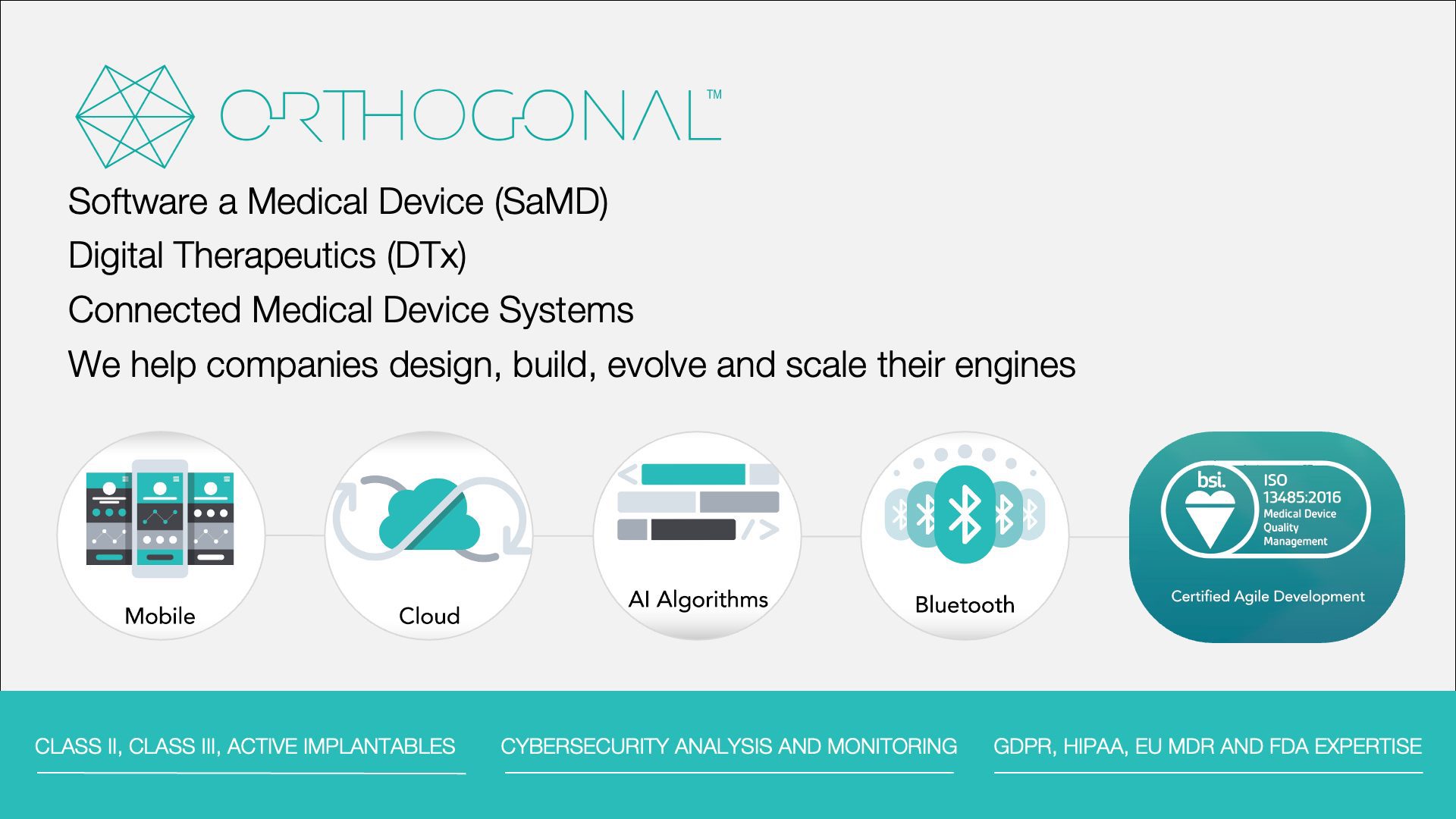 ORTHOGONAL™

Software a Medical Device (SaMD)

Digital Therapeutics (DTx)

Connected Medical Device Systems

We help companies design, build, evolve and scale their engines

Mobile

Cloud

AI Algorithms

Bluetooth

bsi. ISO 13485:2016 Medical Device Quality Management

Certified Agile Development

CLASS II, CLASS III, ACTIVE IMPLANTABLES

CYBERSECURITY ANALYSIS AND MONITORING

GDPR, HIPAA, EU MDR AND FDA EXPERTISE